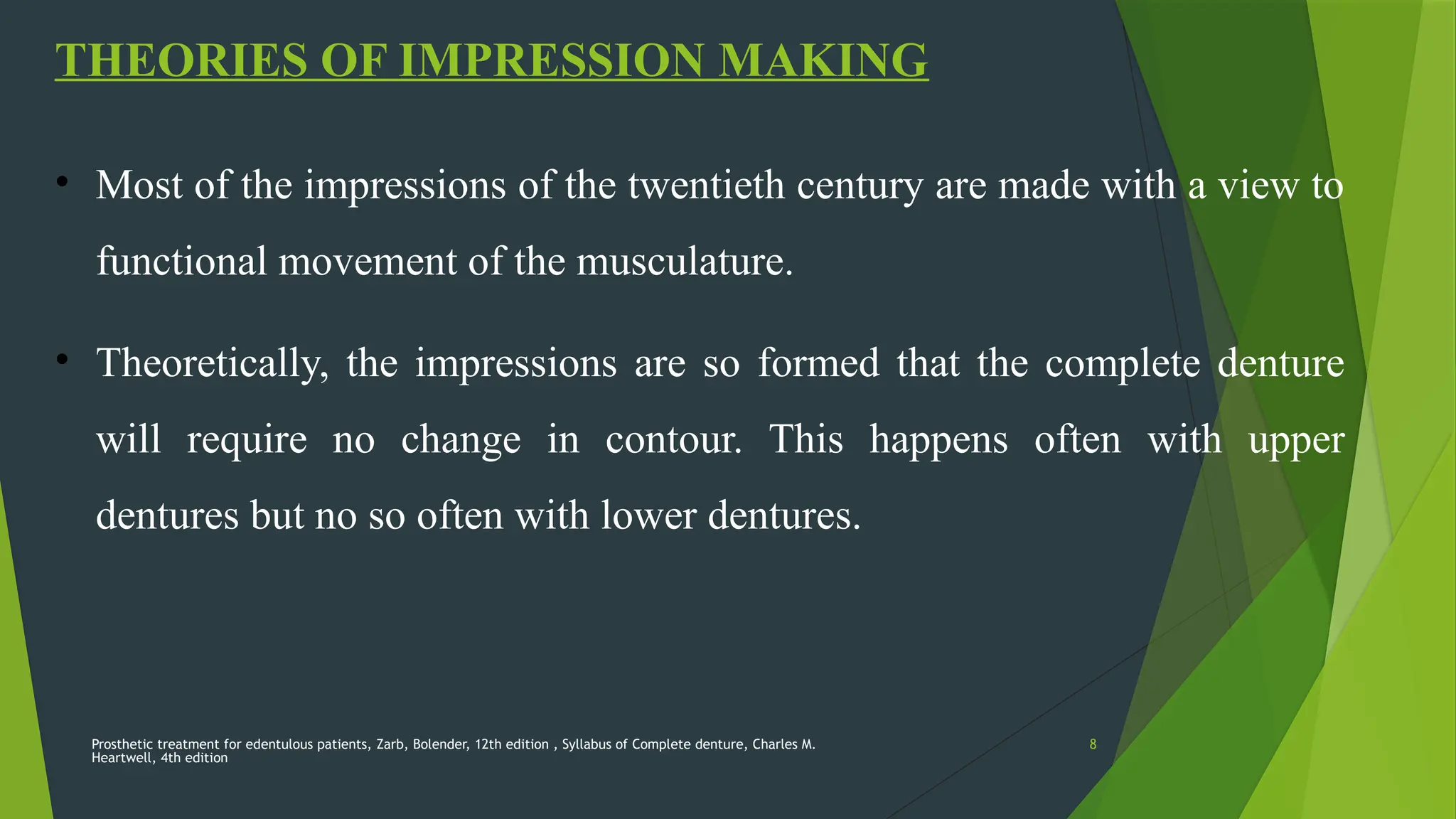 THEORIES OF IMPRESSION MAKING

• Most of the impressions of the twentieth century are made with a view to functional movement of the musculature.

• Theoretically, the impressions are so formed that the complete denture will require no change in contour. This happens often with upper dentures but no so often with lower dentures.

Prosthetic treatment for edentulous patients, Zarb, Bolender, 12th edition , Syllabus of Complete denture, Charles M. Heartwell, 4th edition

8